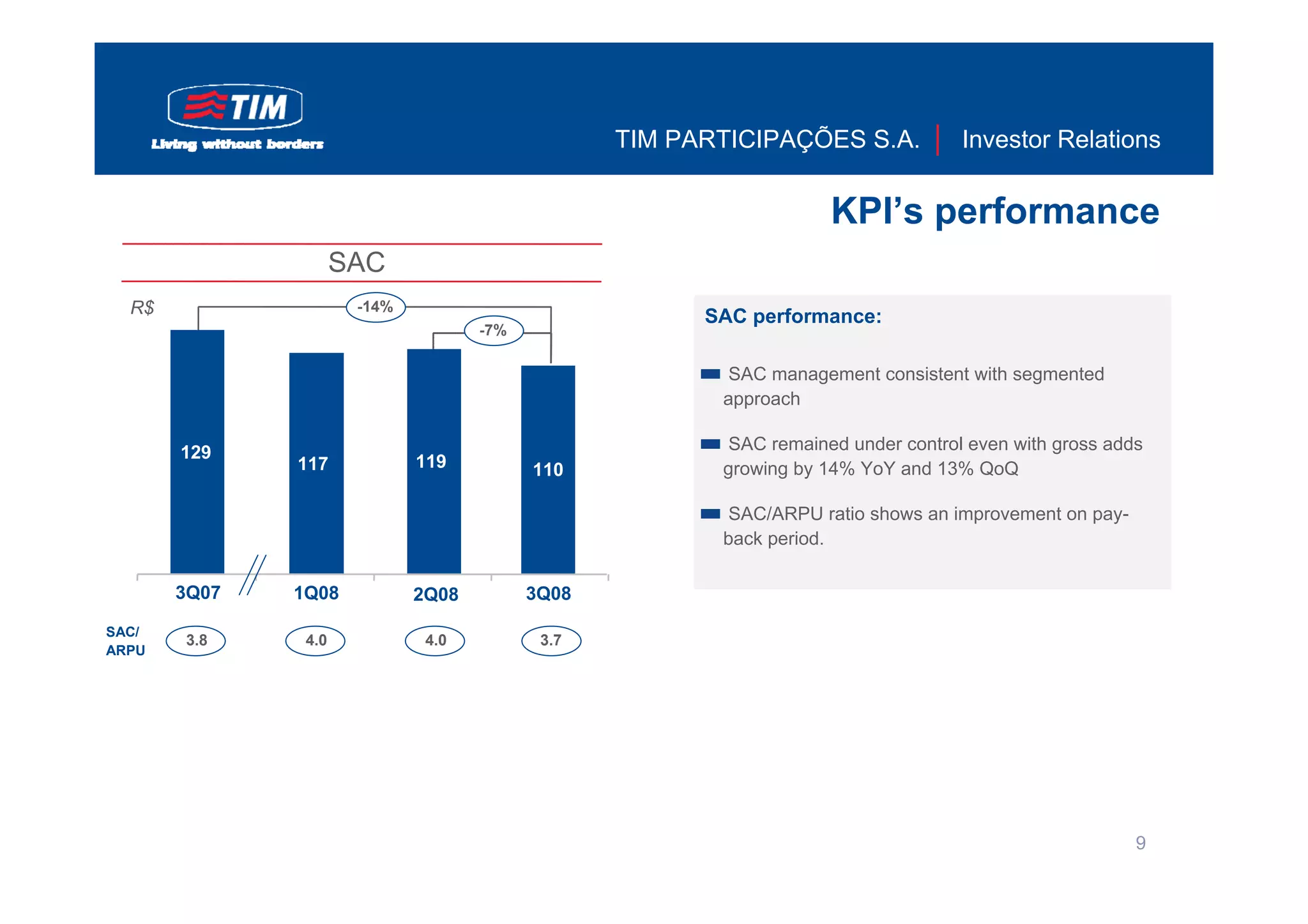 TIM
Living without borders

TIM PARTICIPAÇÕES S.A. | Investor Relations

KPI's performance

SAC

R$

-14%

-7%

129

117

119

110

3Q07

1Q08

2Q08

3Q08

SAC/ ARPU

3.8

4.0

4.0

3.7

SAC performance:

SAC management consistent with segmented approach

SAC remained under control even with gross adds growing by 14% YoY and 13% QoQ

SAC/ARPU ratio shows an improvement on pay-back period.

9